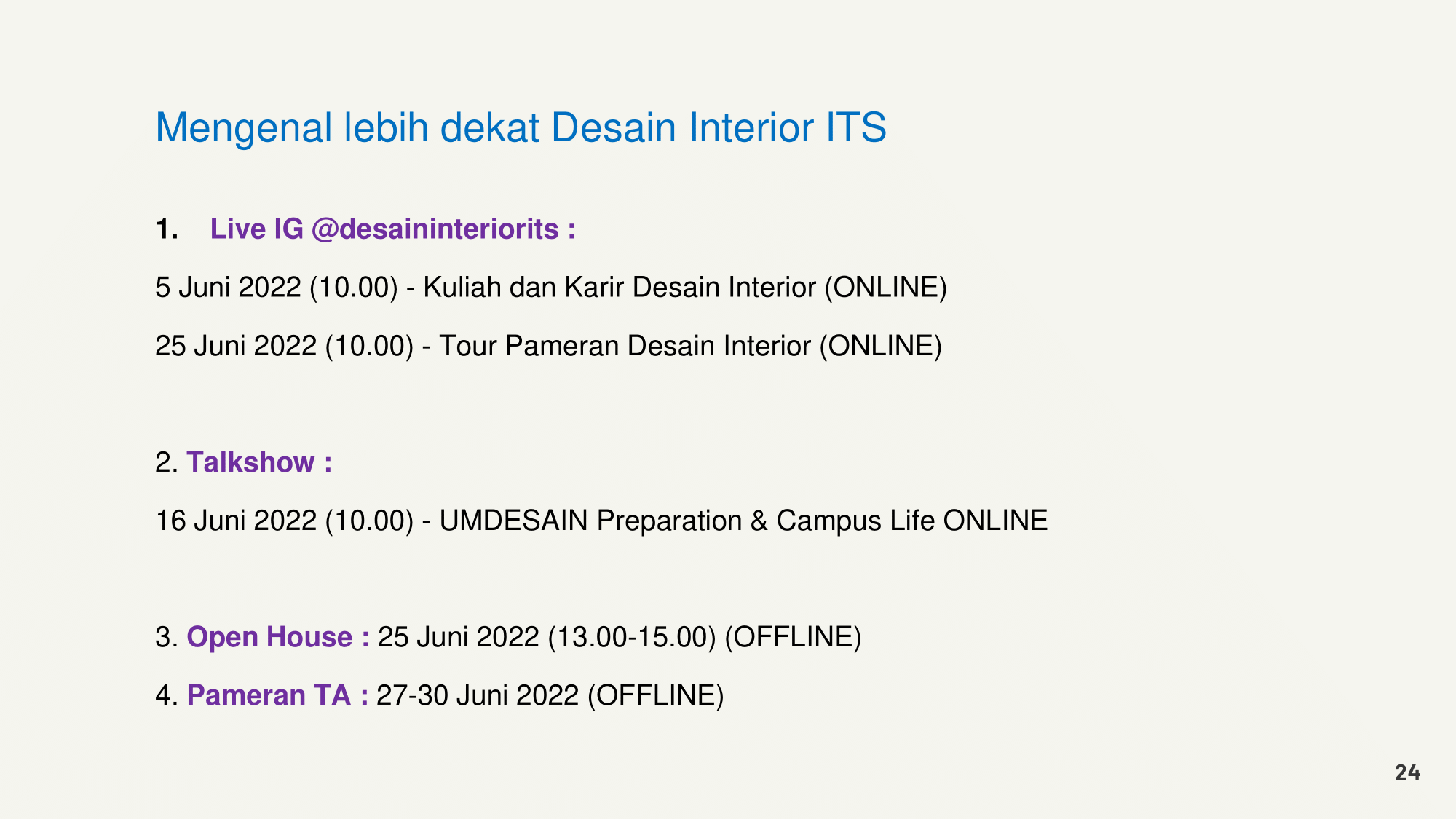 Mengenal lebih dekat Desain Interior ITS

1. Live IG @desaininteriorits :

5 Juni 2022 (10.00) - Kuliah dan Karir Desain Interior (ONLINE)

25 Juni 2022 (10.00) - Tour Pameran Desain Interior (ONLINE)

2. Talkshow :

16 Juni 2022 (10.00) - UMDESAIN Preparation & Campus Life ONLINE

3. Open House : 25 Juni 2022 (13.00-15.00) (OFFLINE)

4. Pameran TA : 27-30 Juni 2022 (OFFLINE)

24